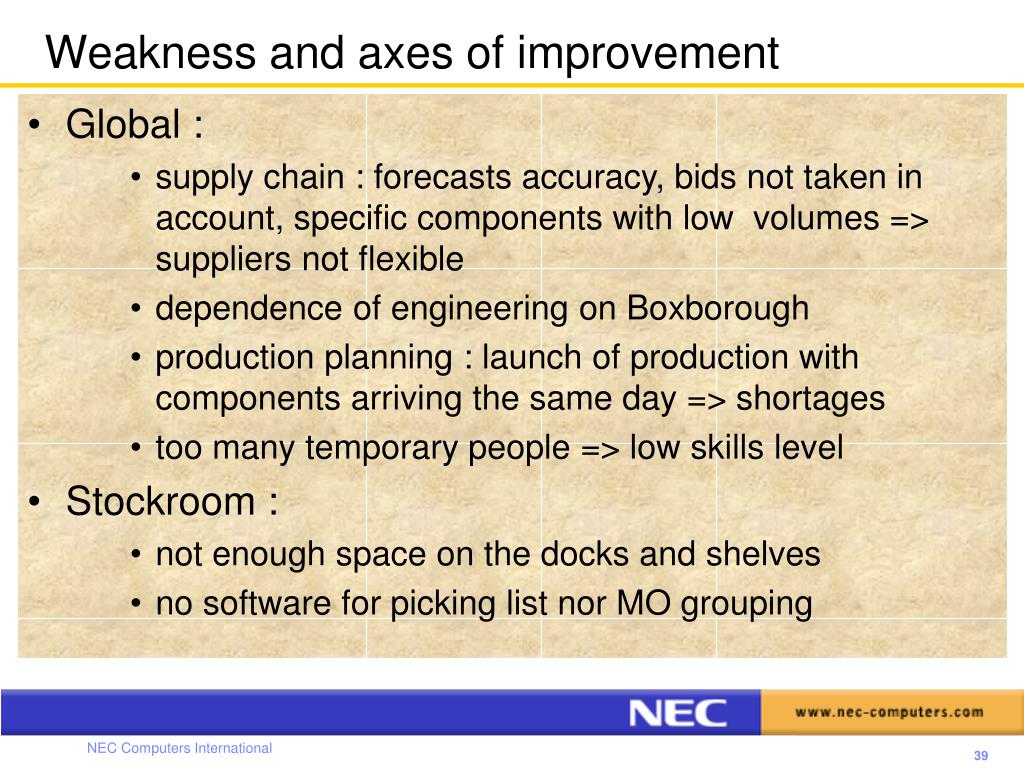 Weakness and axes of improvement

• Global :
  • supply chain : forecasts accuracy, bids not taken in account, specific components with low volumes => suppliers not flexible
  • dependence of engineering on Boxborough
  • production planning : launch of production with components arriving the same day => shortages
  • too many temporary people => low skills level
• Stockroom :
  • not enough space on the docks and shelves
  • no software for picking list nor MO grouping

NEC

www.nec-computers.com

NEC Computers International

39